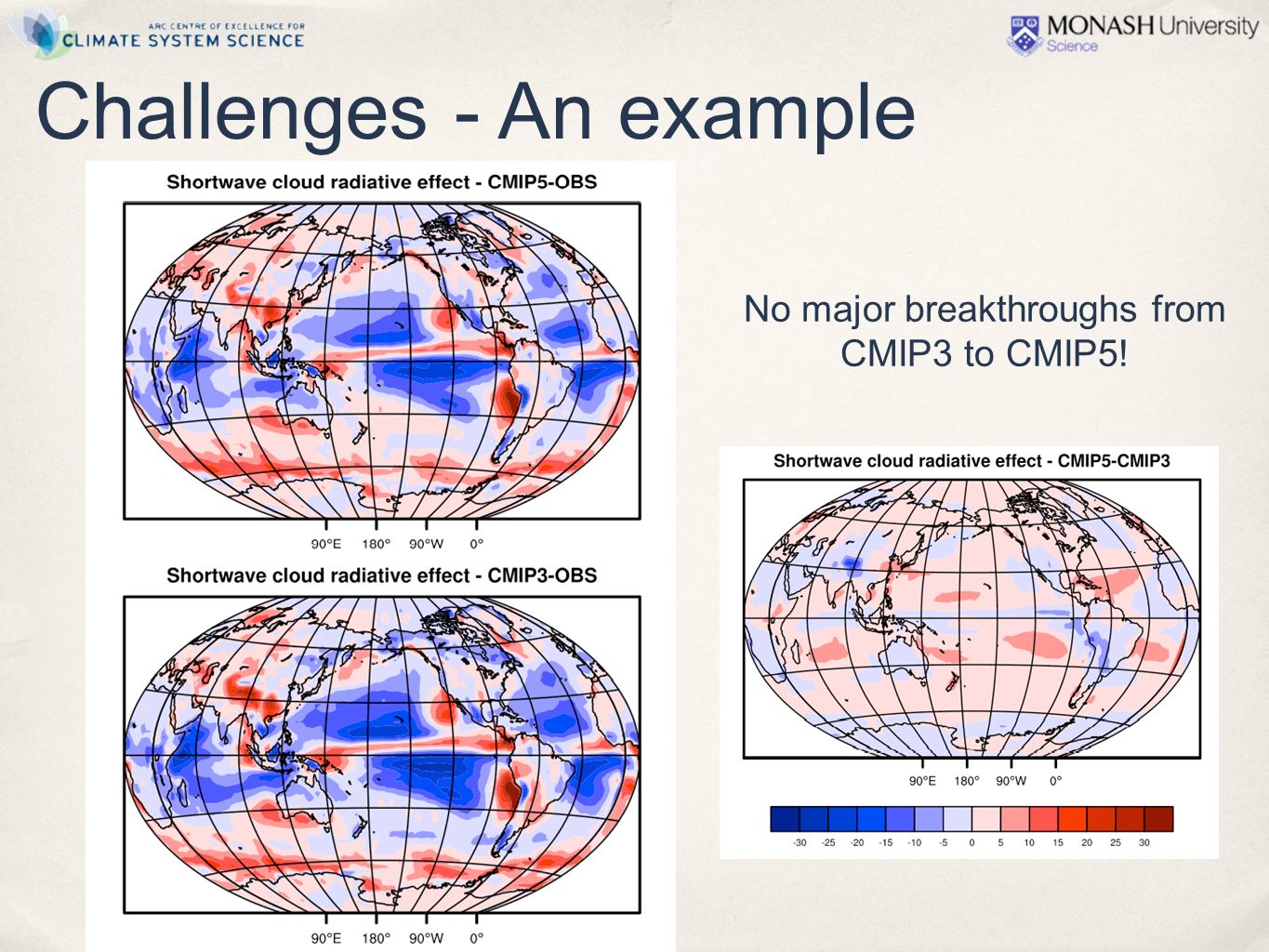 ARC CENTRE OF EXCELLENCE FOR
CLIMATE SYSTEM SCIENCE

MONASH University
Science

Challenges - An example

Shortwave cloud radiative effect - CMIP5-OBS

90°E 180° 90°W 0°

Shortwave cloud radiative effect - CMIP3-OBS

90°E 180° 90°W 0°

No major breakthroughs from CMIP3 to CMIP5!

Shortwave cloud radiative effect - CMIP5-CMIP3

90°E 180° 90°W 0°

-30 -25 -20 -15 -10 -5 0 5 10 15 20 25 30